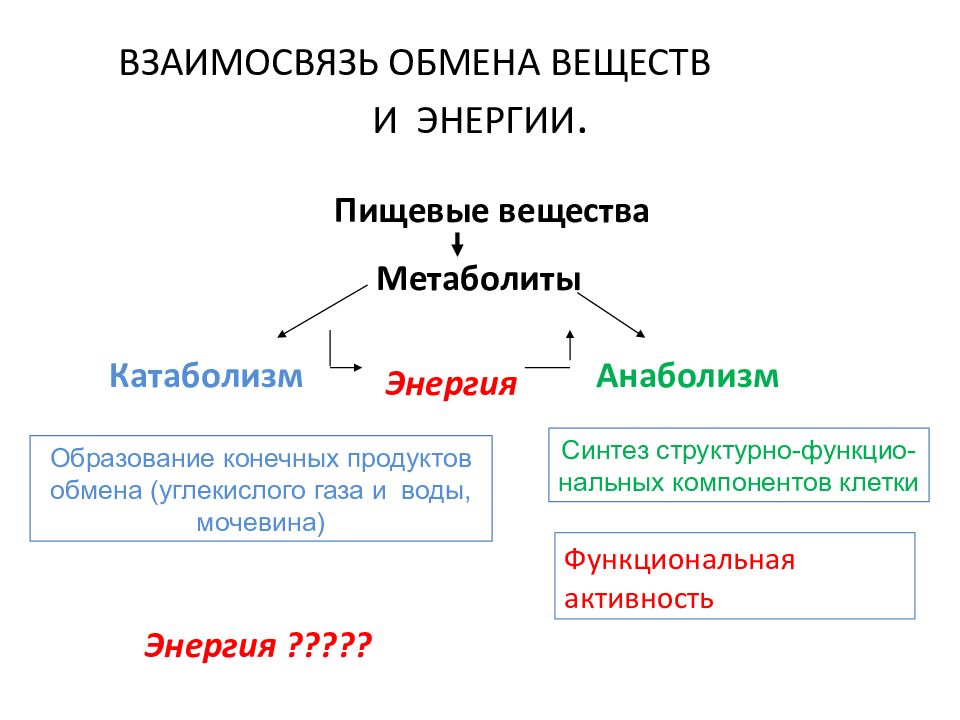 ВЗАИМОСВЯЗЬ ОБМЕНА ВЕЩЕСТВ
И ЭНЕРГИИ.

Пищевые вещества

Метаболиты

Катаболизм

Энергия

Анаболизм

Образование конечных продуктов обмена (углекислого газа и воды, мочевина)

Синтез структурно-функциональных компонентов клетки

Функциональная активность

Энергия ?????